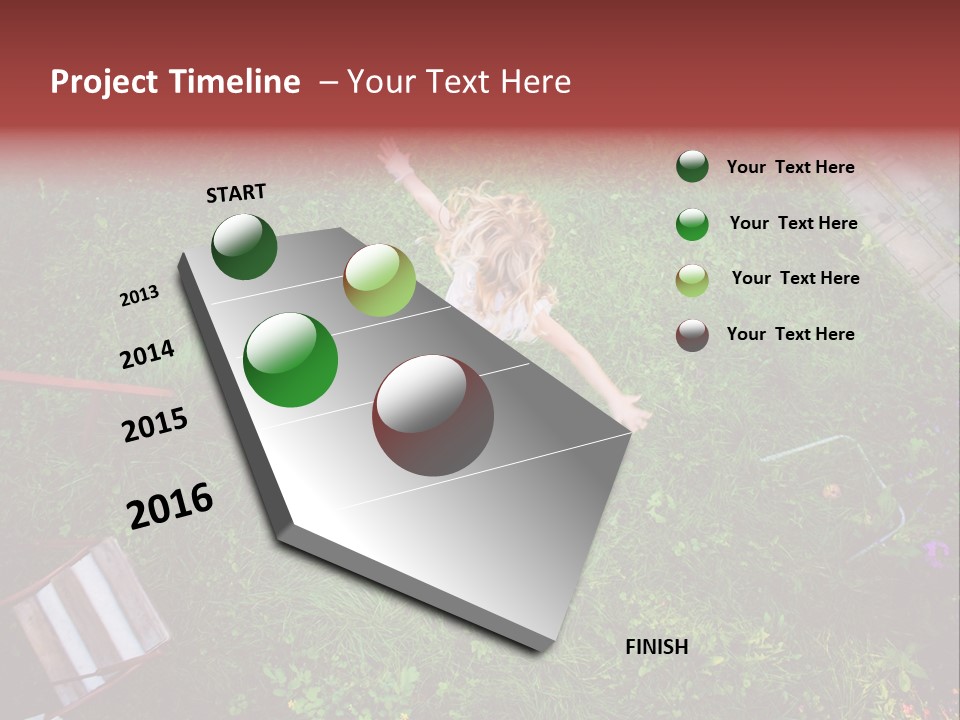 Project Timeline – Your Text Here

START

2013

2014

2015

2016

FINISH

Your Text Here

Your Text Here

Your Text Here

Your Text Here